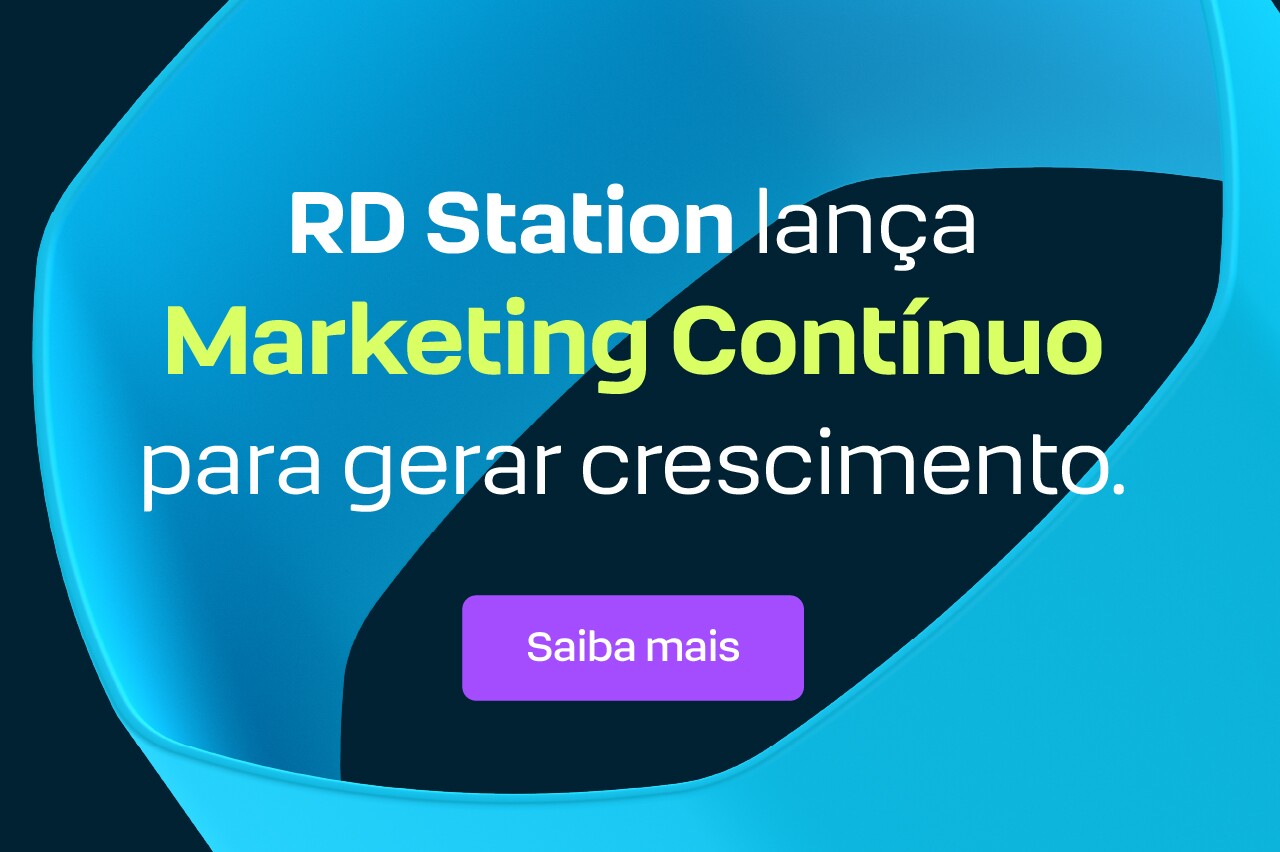 RD Station lança Marketing Contínuo para gerar crescimento.

Saiba mais